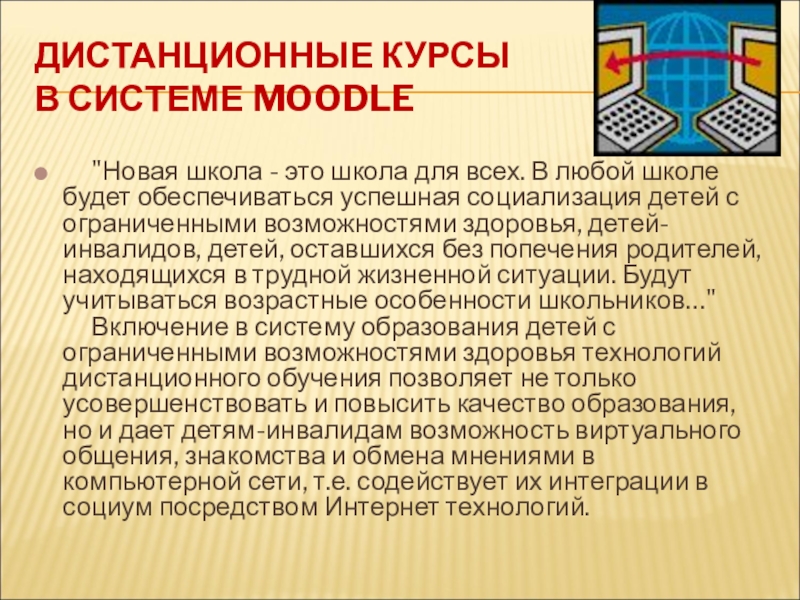 ДИСТАНЦИОННЫЕ КУРСЫ В СИСТЕМЕ MOODLE

"Новая школа - это школа для всех. В любой школе будет обеспечиваться успешная социализация детей с ограниченными возможностями здоровья, детей-инвалидов, детей, оставшихся без попечения родителей, находящихся в трудной жизненной ситуации. Будут учитываться возрастные особенности школьников..."
Включение в систему образования детей с ограниченными возможностями здоровья технологий дистанционного обучения позволяет не только усовершенствовать и повысить качество образования, но и дает детям-инвалидам возможность виртуального общения, знакомства и обмена мнениями в компьютерной сети, т.е. содействует их интеграции в социум посредством Интернет технологий.